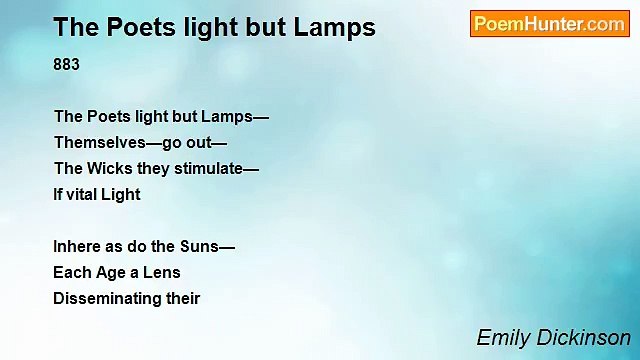 The Poets light but Lamps

PoemHunter.com

883

The Poets light but Lamps—
Themselves—go out—
The Wicks they stimulate—
If vital Light

Inhere as do the Suns—
Each Age a Lens
Disseminating their

Emily Dickinson